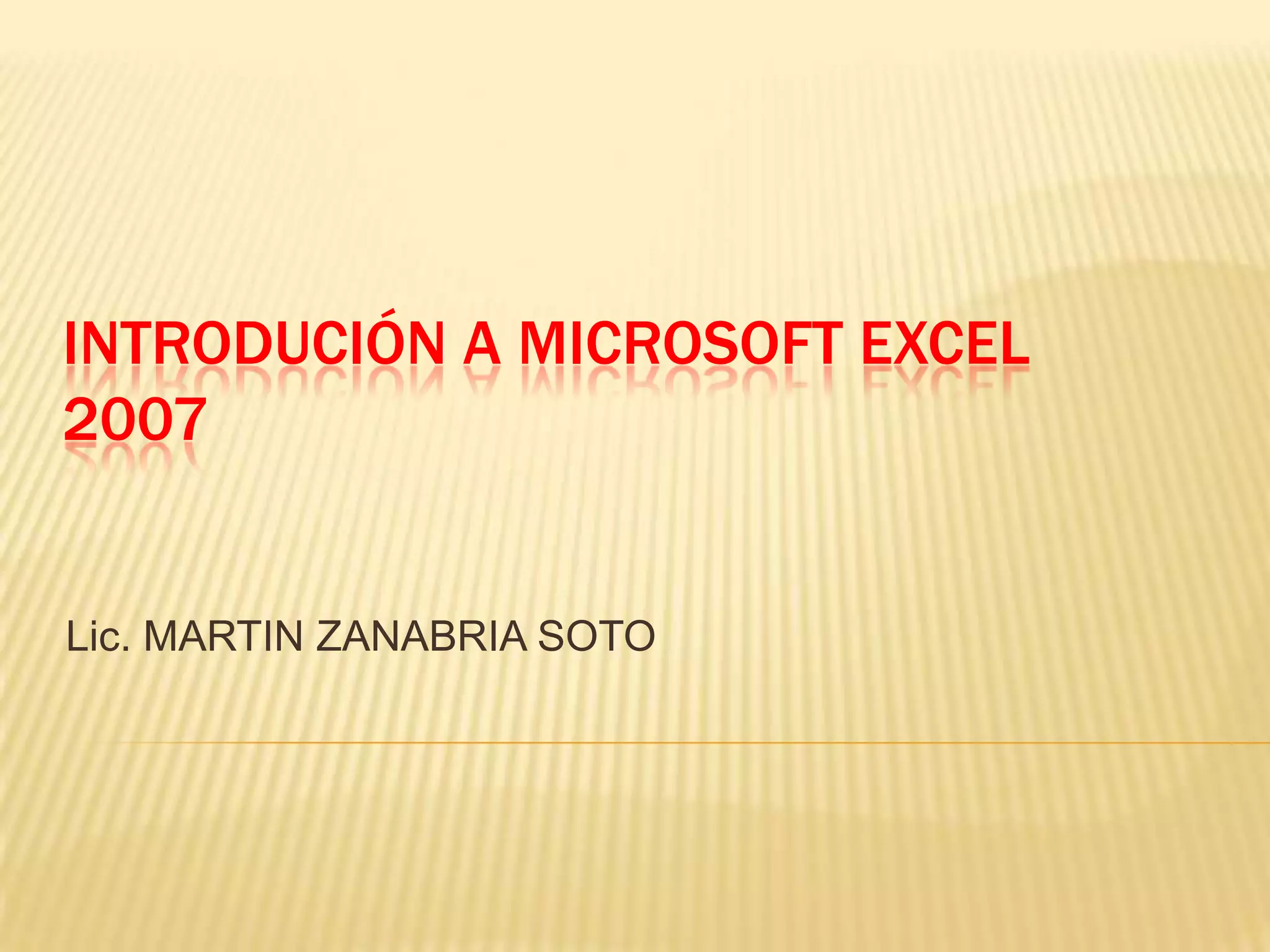 INTRODUCIÓN A MICROSOFT EXCEL 2007

Lic. MARTIN ZANABRIA SOTO